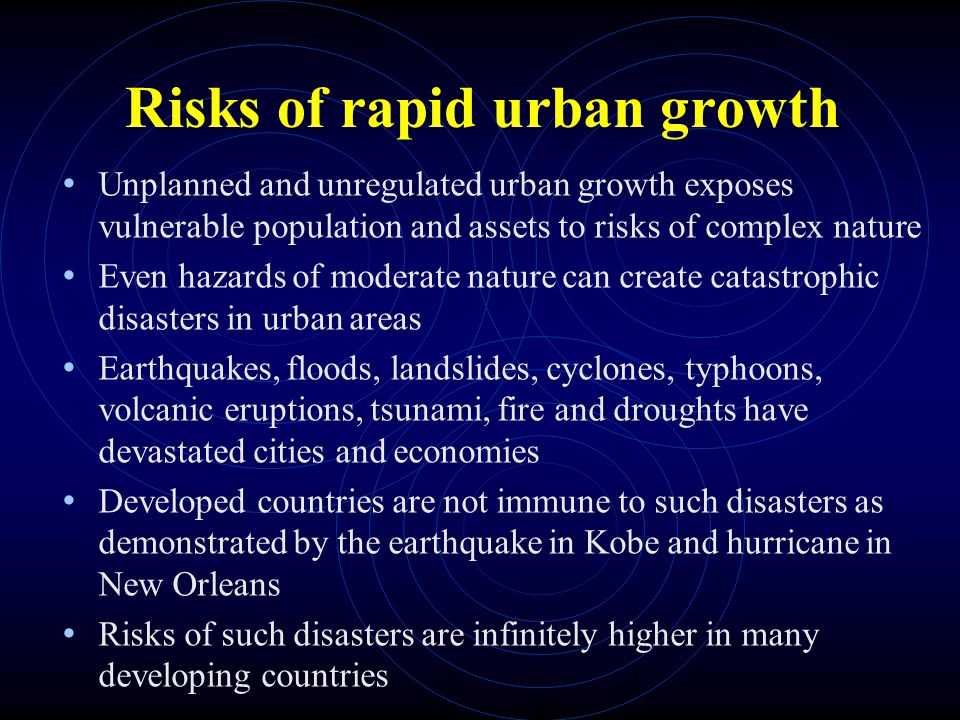 Risks of rapid urban growth

• Unplanned and unregulated urban growth exposes vulnerable population and assets to risks of complex nature

• Even hazards of moderate nature can create catastrophic disasters in urban areas

• Earthquakes, floods, landslides, cyclones, typhoons, volcanic eruptions, tsunami, fire and droughts have devastated cities and economies

• Developed countries are not immune to such disasters as demonstrated by the earthquake in Kobe and hurricane in New Orleans

• Risks of such disasters are infinitely higher in many developing countries